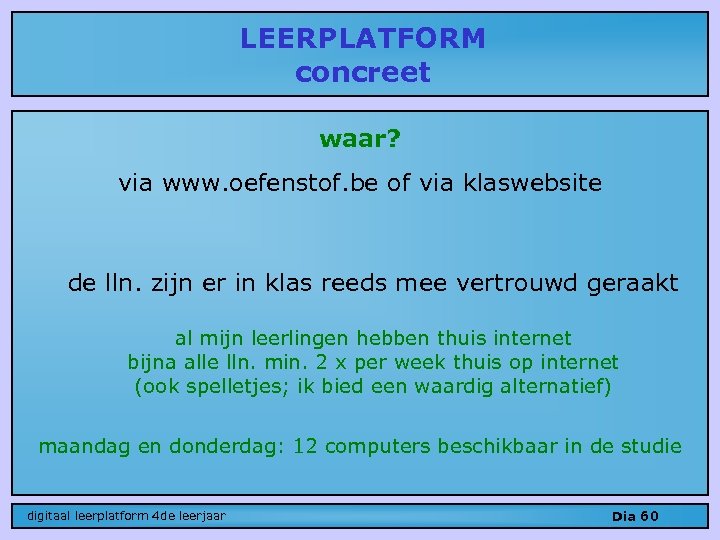 LEERPLATFORM
concreet

waar?

via www.oefenstof.be of via klaswebsite

de lln. zijn er in klas reeds mee vertrouwd geraakt

al mijn leerlingen hebben thuis internet
bijna alle lln. min. 2 x per week thuis op internet
(ook spelletjes; ik bied een waardig alternatief)

maandag en donderdag: 12 computers beschikbaar in de studie

digitaal leerplatform 4de leerjaar

Dia 60